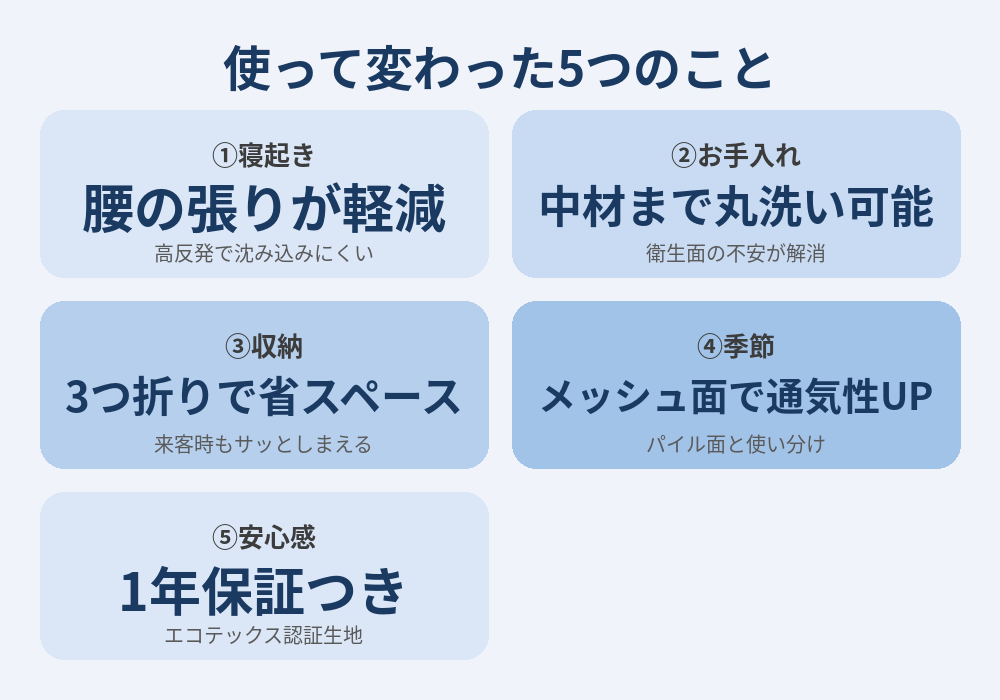 使って変わった5つのこと

①寝起き
腰の張りが軽減
高反発で沈み込みにくい

②お手入れ
中材まで丸洗い可能
衛生面の不安が解消

③収納
3つ折りで省スペース
来客時もサッとしまえる

④季節
メッシュ面で通気性UP
パイル面と使い分け

⑤安心感
1年保証つき
エコテックス認証生地